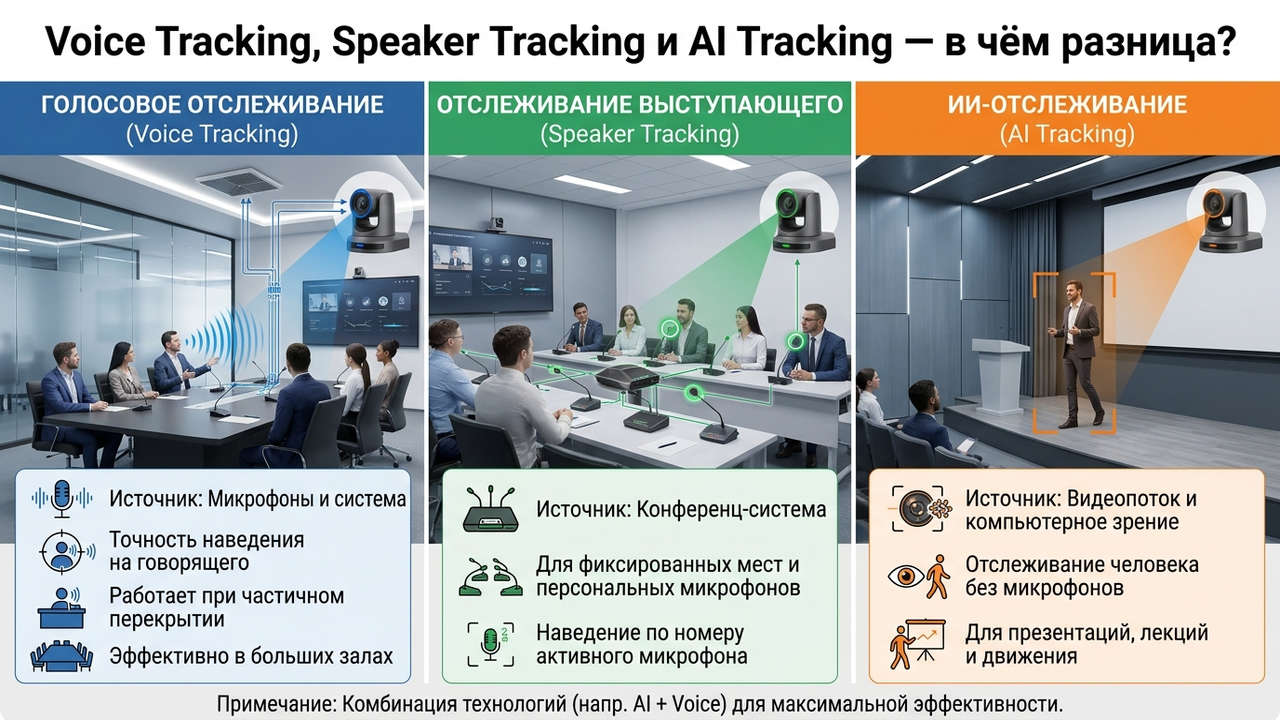 Voice Tracking, Speaker Tracking и AI Tracking — в чём разница?

ГОЛОСОВОЕ ОТСЛЕЖИВАНИЕ
(Voice Tracking)

Источник: Микрофоны и система

Точность наведения на говорящего

Работает при частичном перекрытии

Эффективно в больших залах

ОТСЛЕЖИВАНИЕ ВЫСТУПАЮЩЕГО
(Speaker Tracking)

Источник: Конференц-система

Для фиксированных мест и персональных микрофонов

Наведение по номеру активного микрофона

ИИ-ОТСЛЕЖИВАНИЕ
(AI Tracking)

Источник: Видеопоток и компьютерное зрение

Отслеживание человека без микрофонов

Для презентаций, лекций и движения

Примечание: Комбинация технологий (напр. AI + Voice) для максимальной эффективности.